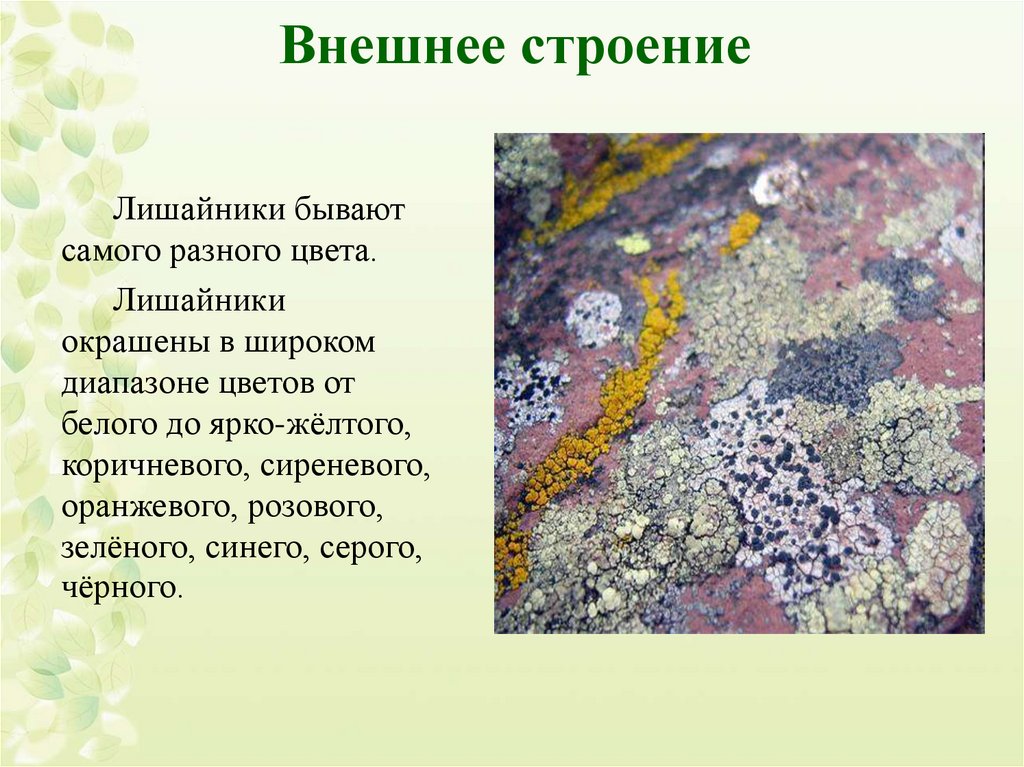 Внешнее строение

Лишайники бывают самого разного цвета.

Лишайники окрашены в широком диапазоне цветов от белого до ярко-жёлтого, коричневого, сиреневого, оранжевого, розового, зелёного, синего, серого, чёрного.